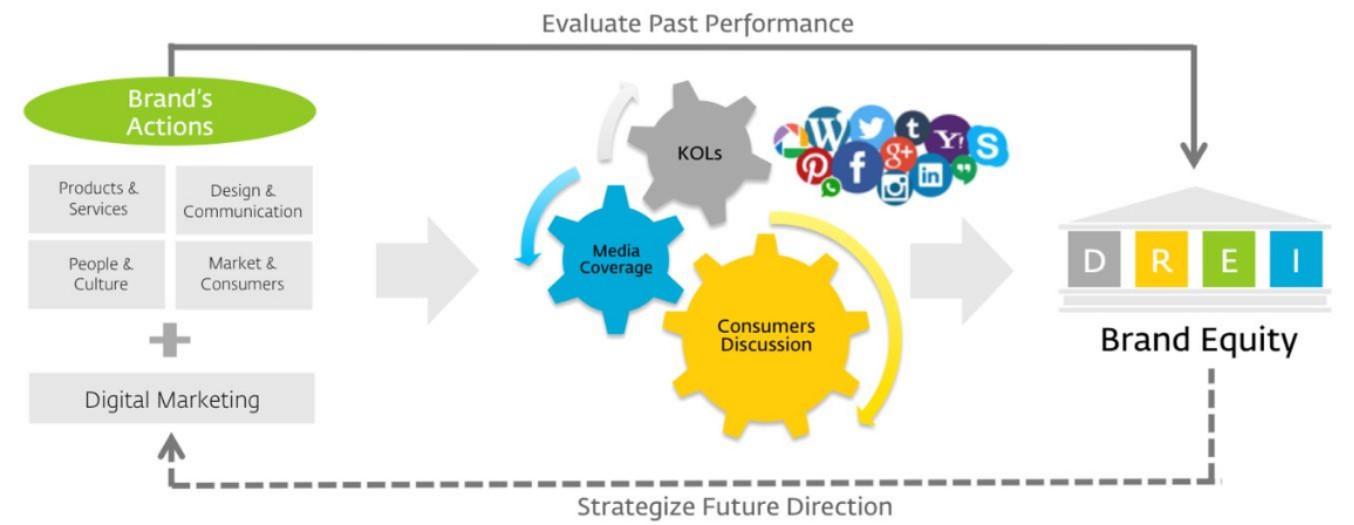 Evaluate Past Performance

Brand's Actions

Products & Services

Design & Communication

People & Culture

Market & Consumers

Digital Marketing

KOLs

Media Coverage

Consumers Discussion

D R E I

Brand Equity

Strategize Future Direction